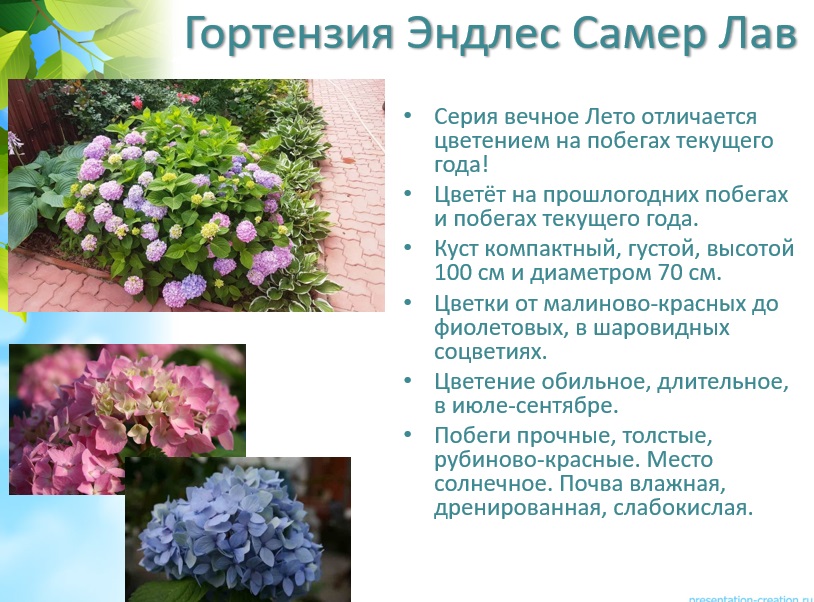 Гортензия Эндлес Самер Лав

• Серия вечное Лето отличается цветением на побегах текущего года!
• Цветёт на прошлогодних побегах и побегах текущего года.
• Куст компактный, густой, высотой 100 см и диаметром 70 см.
• Цветки от малиново-красных до фиолетовых, в шаровидных соцветиях.
• Цветение обильное, длительное, в июле-сентябре.
• Побеги прочные, толстые, рубиново-красные. Место солнечное. Почва влажная, дренированная, слабокислая.

presentation-creation.ru